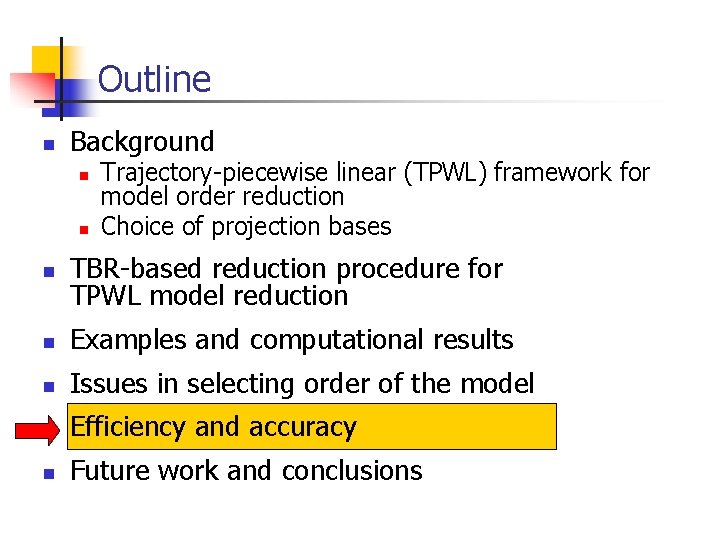 Outline

- Background
  - Trajectory-piecewise linear (TPWL) framework for model order reduction
  - Choice of projection bases
- TBR-based reduction procedure for TPWL model reduction
- Examples and computational results
- Issues in selecting order of the model
- Efficiency and accuracy
- Future work and conclusions